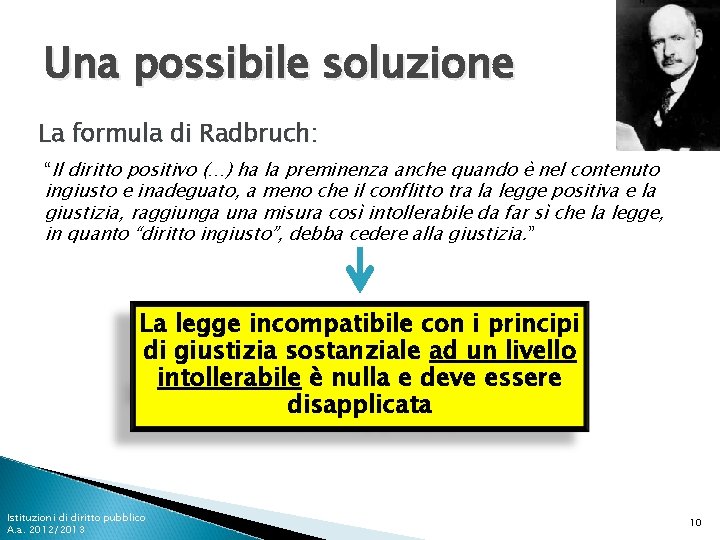 Una possibile soluzione

La formula di Radbruch:

"Il diritto positivo (…) ha la preminenza anche quando è nel contenuto ingiusto e inadeguato, a meno che il conflitto tra la legge positiva e la giustizia, raggiunga una misura così intollerabile da far sì che la legge, in quanto "diritto ingiusto", debba cedere alla giustizia."

La legge incompatibile con i principi di giustizia sostanziale ad un livello intollerabile è nulla e deve essere disapplicata

Istituzioni di diritto pubblico
A.a. 2012/2013

10